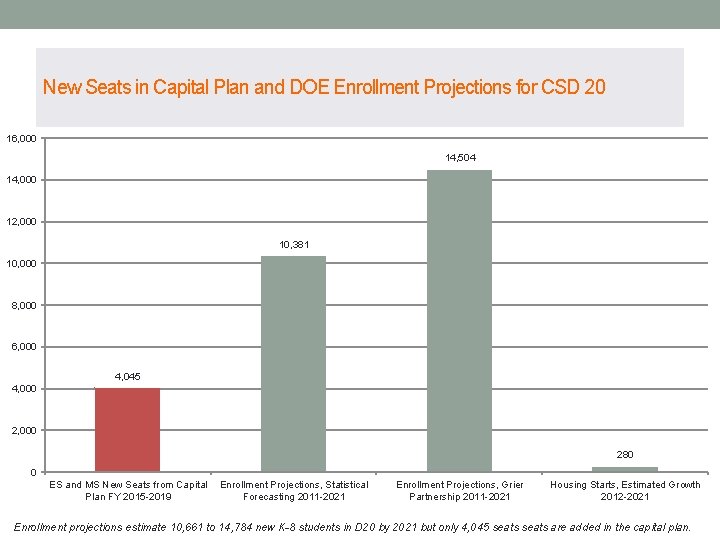 New Seats in Capital Plan and DOE Enrollment Projections for CSD 20

16,000
14,000
12,000
10,000
8,000
6,000
4,000
2,000
0

4,045
10,381
14,504
280

ES and MS New Seats from Capital Plan FY 2015-2019
Enrollment Projections, Statistical Forecasting 2011-2021
Enrollment Projections, Grier Partnership 2011-2021
Housing Starts, Estimated Growth 2012-2021

Enrollment projections estimate 10,661 to 14,784 new K-8 students in D20 by 2021 but only 4,045 seats seats are added in the capital plan.